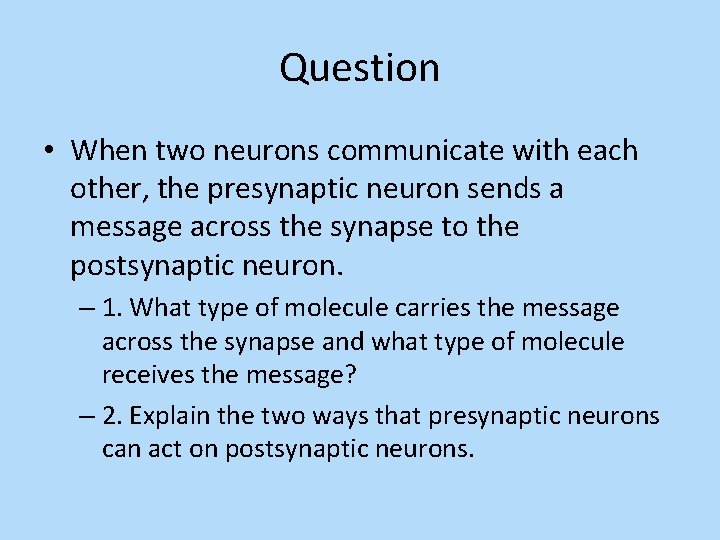 Question

• When two neurons communicate with each other, the presynaptic neuron sends a message across the synapse to the postsynaptic neuron.

– 1. What type of molecule carries the message across the synapse and what type of molecule receives the message?

– 2. Explain the two ways that presynaptic neurons can act on postsynaptic neurons.